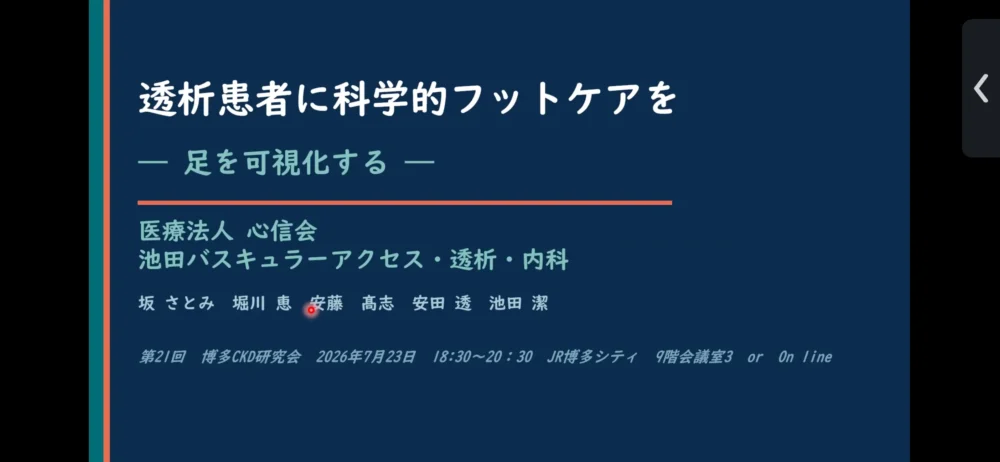 透析患者に科学的フットケアを

— 足を可視化する —

医療法人 心信会
池田バスキュラーアクセス・透析・内科

坂 さとみ 堀川 恵 安藤 高志 安田 透 池田 潔

第21回 博多CKD研究会 2026年7月23日 18:30～20：30 JR博多シティ 9階会議室3 or On line